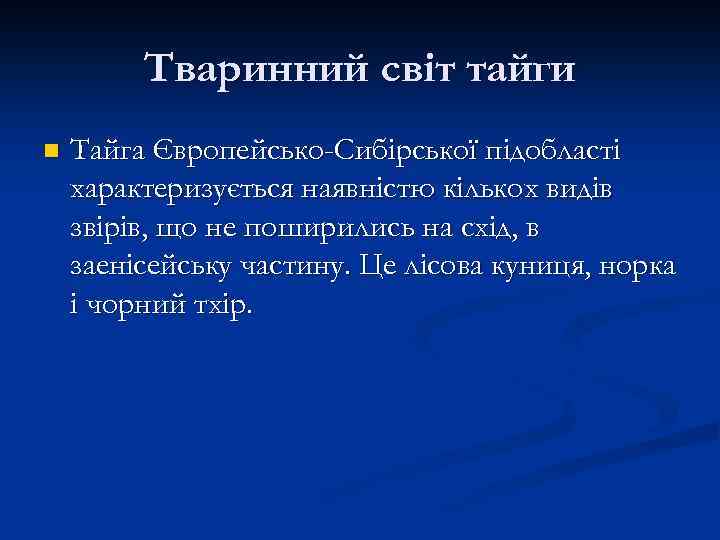 Тваринний світ тайги

Тайга Європейсько-Сибірської підобласті характеризується наявністю кількох видів звірів, що не поширились на схід, в заенісейську частину. Це лісова куниця, норка і чорний тхір.